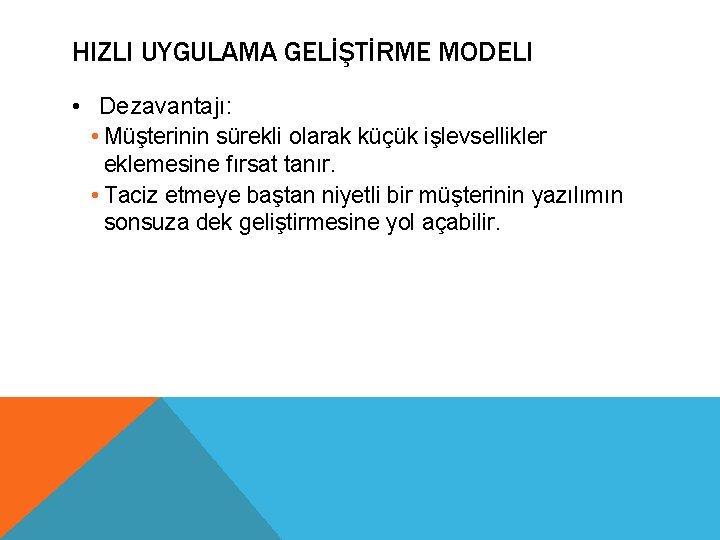 HIZLI UYGULAMA GELİŞTİRME MODELI

• Dezavantajı:
• Müşterinin sürekli olarak küçük işlevsellikler eklemesine fırsat tanır.
• Taciz etmeye baştan niyetli bir müşterinin yazılımın sonsuza dek geliştirmesine yol açabilir.